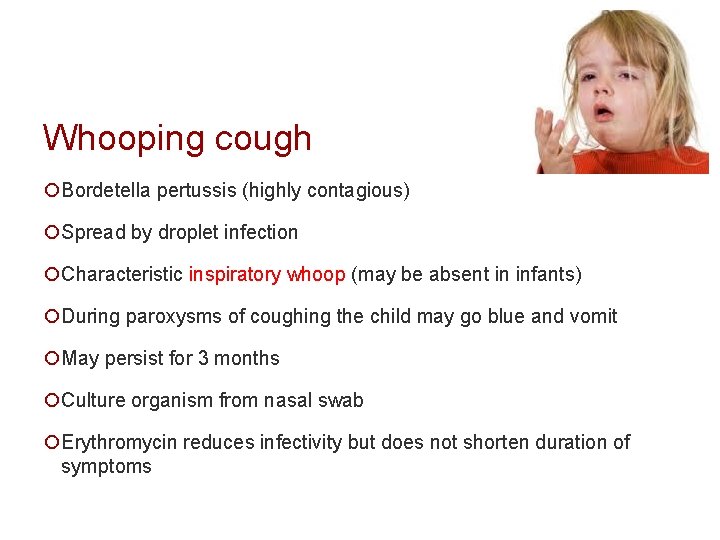 Whooping cough

Bordetella pertussis (highly contagious)

Spread by droplet infection

Characteristic inspiratory whoop (may be absent in infants)

During paroxysms of coughing the child may go blue and vomit

May persist for 3 months

Culture organism from nasal swab

Erythromycin reduces infectivity but does not shorten duration of symptoms